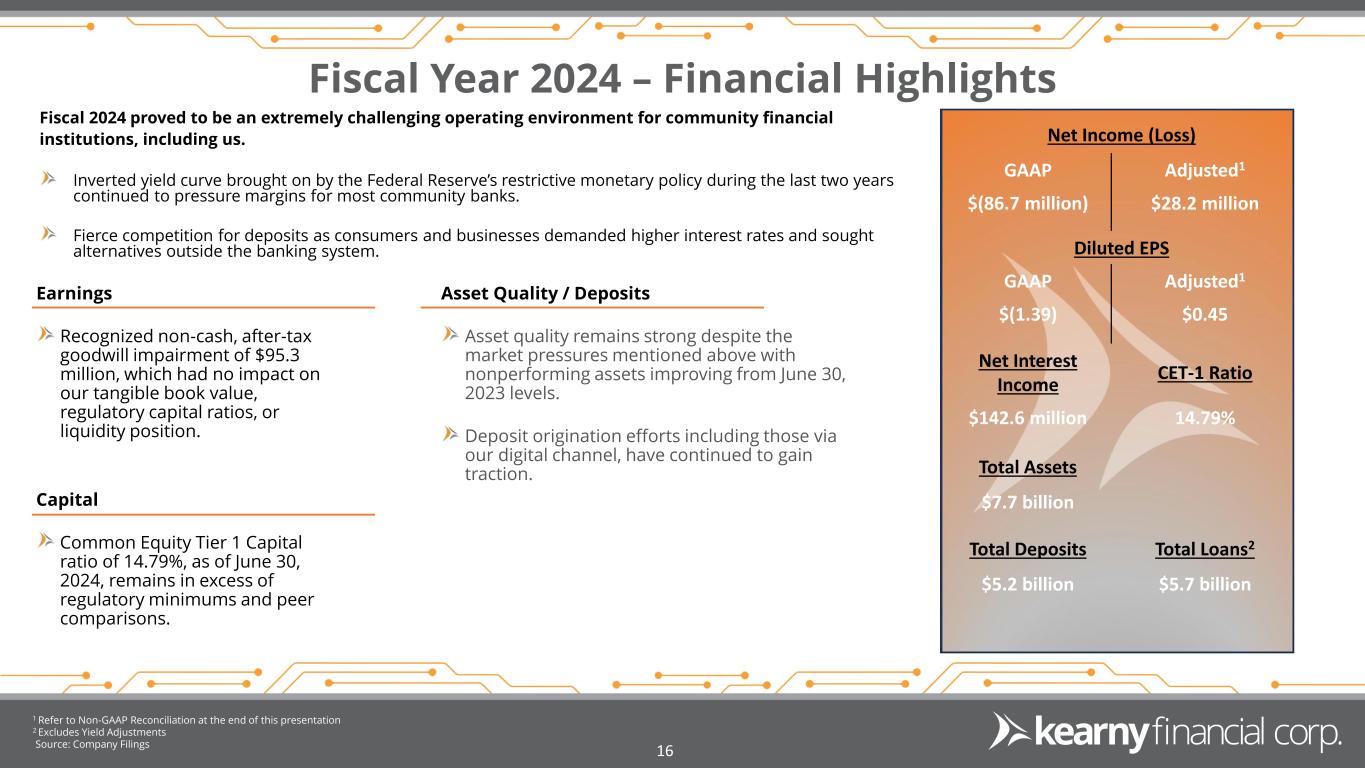 Fiscal Year 2024 – Financial Highlights

Fiscal 2024 proved to be an extremely challenging operating environment for community financial institutions, including us.

Inverted yield curve brought on by the Federal Reserve's restrictive monetary policy during the last two years continued to pressure margins for most community banks.

Fierce competition for deposits as consumers and businesses demanded higher interest rates and sought alternatives outside the banking system.

Earnings

Recognized non-cash, after-tax goodwill impairment of $95.3 million, which had no impact on our tangible book value, regulatory capital ratios, or liquidity position.

Capital

Common Equity Tier 1 Capital ratio of 14.79%, as of June 30, 2024, remains in excess of regulatory minimums and peer comparisons.

Asset Quality / Deposits

Asset quality remains strong despite the market pressures mentioned above with nonperforming assets improving from June 30, 2023 levels.

Deposit origination efforts including those via our digital channel, have continued to gain traction.

Net Income (Loss)

GAAP
$(86.7 million)

Adjusted$^1$
$28.2 million

Diluted EPS

GAAP
$(1.39)

Adjusted$^1$
$0.45

Net Interest Income
$142.6 million

CET-1 Ratio
14.79%

Total Assets
$7.7 billion

Total Deposits
$5.2 billion

Total Loans$^2$
$5.7 billion

$^1$ Refer to Non-GAAP Reconciliation at the end of this presentation
$^2$ Excludes Yield Adjustments
Source: Company Filings

16

kearny financial corp.